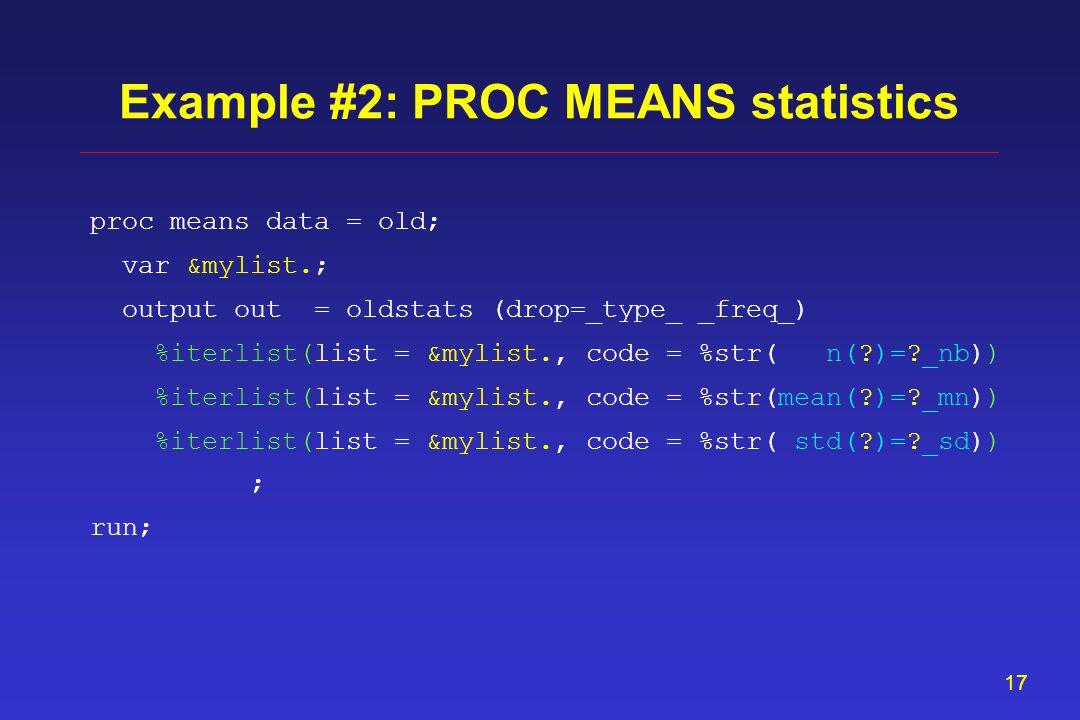 Example #2: PROC MEANS statistics

proc means data = old;
var &mylist.;
output out = oldstats (drop=_type_ _freq_)
%iterlist(list = &mylist., code = %str( n(?)=?_nb))
%iterlist(list = &mylist., code = %str(mean(?)=?_mn))
%iterlist(list = &mylist., code = %str( std(?)=?_sd))
;
run;

17